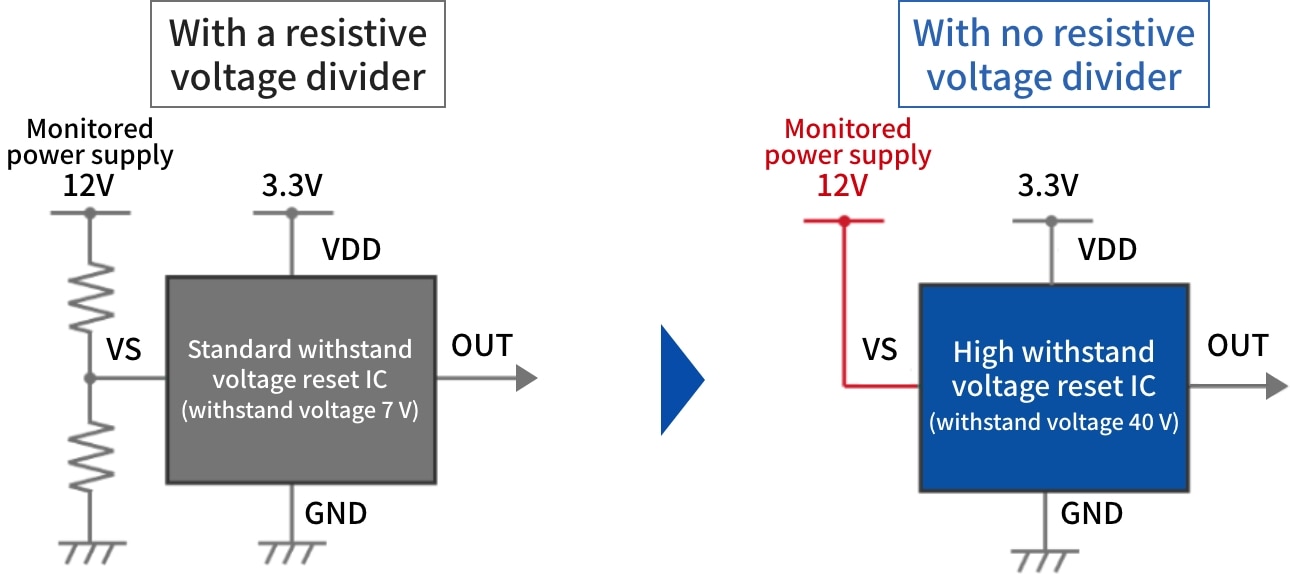 With a resistive voltage divider

Monitored power supply
12V

3.3V

VDD

VS

Standard withstand voltage reset IC
(withstand voltage 7 V)

OUT

GND

With no resistive voltage divider

Monitored power supply
12V

3.3V

VDD

VS

High withstand voltage reset IC
(withstand voltage 40 V)

OUT

GND